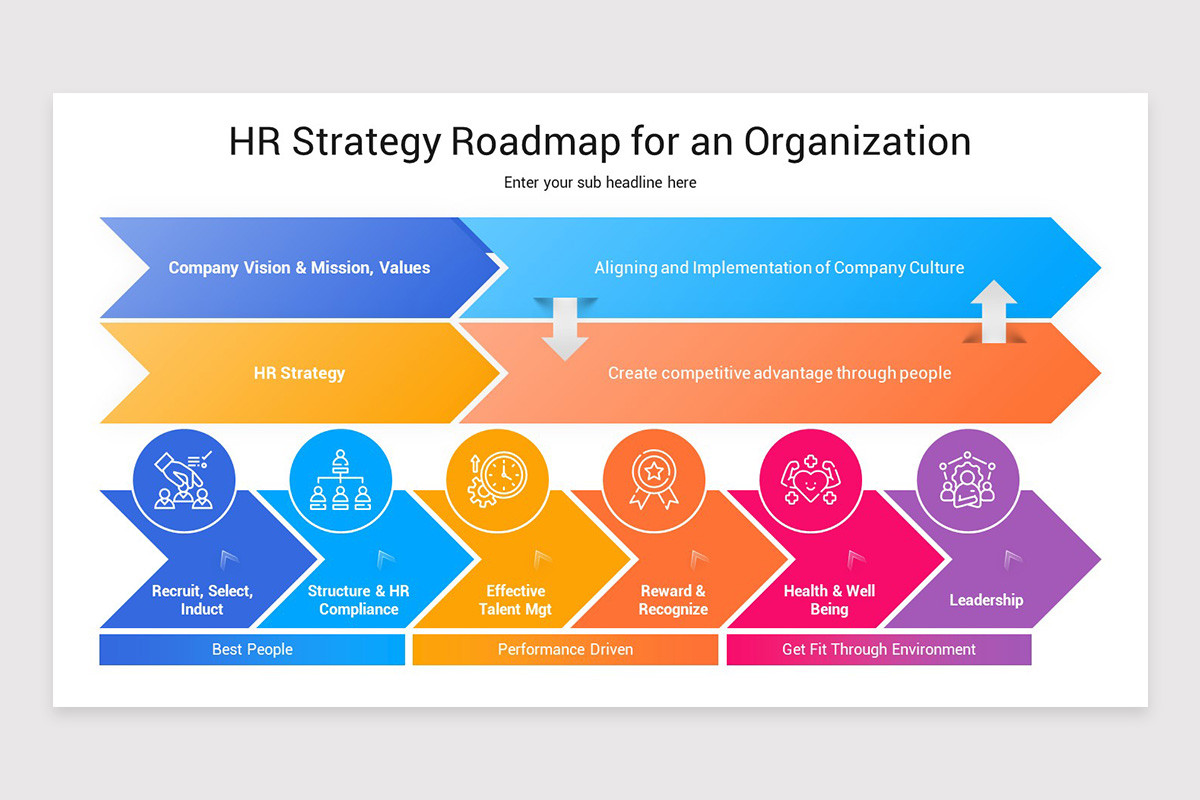 HR Strategy Roadmap for an Organization

Enter your sub headline here

Company Vision & Mission, Values

Aligning and Implementation of Company Culture

HR Strategy

Create competitive advantage through people

Recruit, Select, Induct

Structure & HR Compliance

Effective Talent Mgt

Reward & Recognize

Health & Well Being

Leadership

Best People

Performance Driven

Get Fit Through Environment